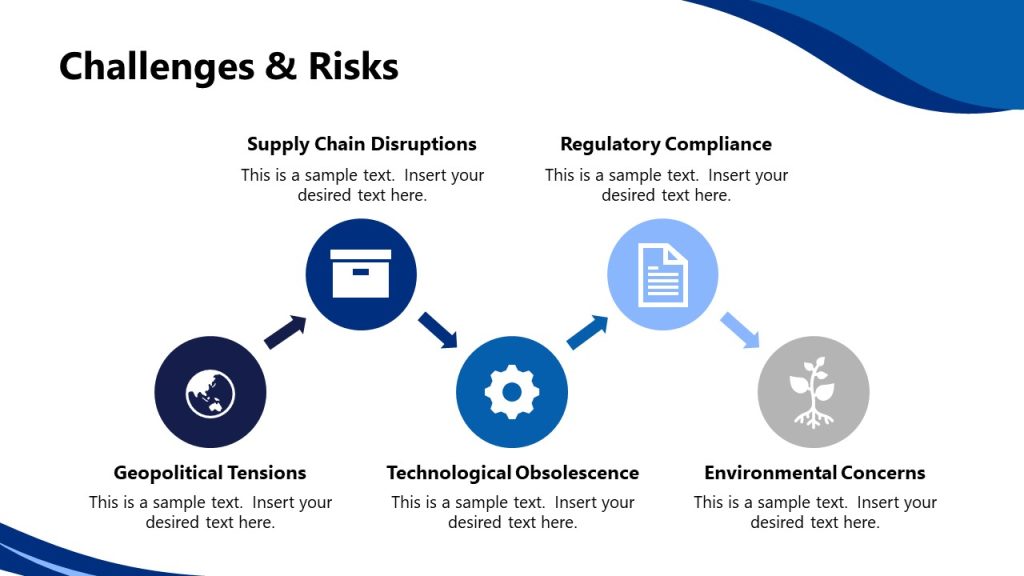 Challenges & Risks

Supply Chain Disruptions

This is a sample text. Insert your desired text here.

Regulatory Compliance

This is a sample text. Insert your desired text here.

Geopolitical Tensions

This is a sample text. Insert your desired text here.

Technological Obsolescence

This is a sample text. Insert your desired text here.

Environmental Concerns

This is a sample text. Insert your desired text here.